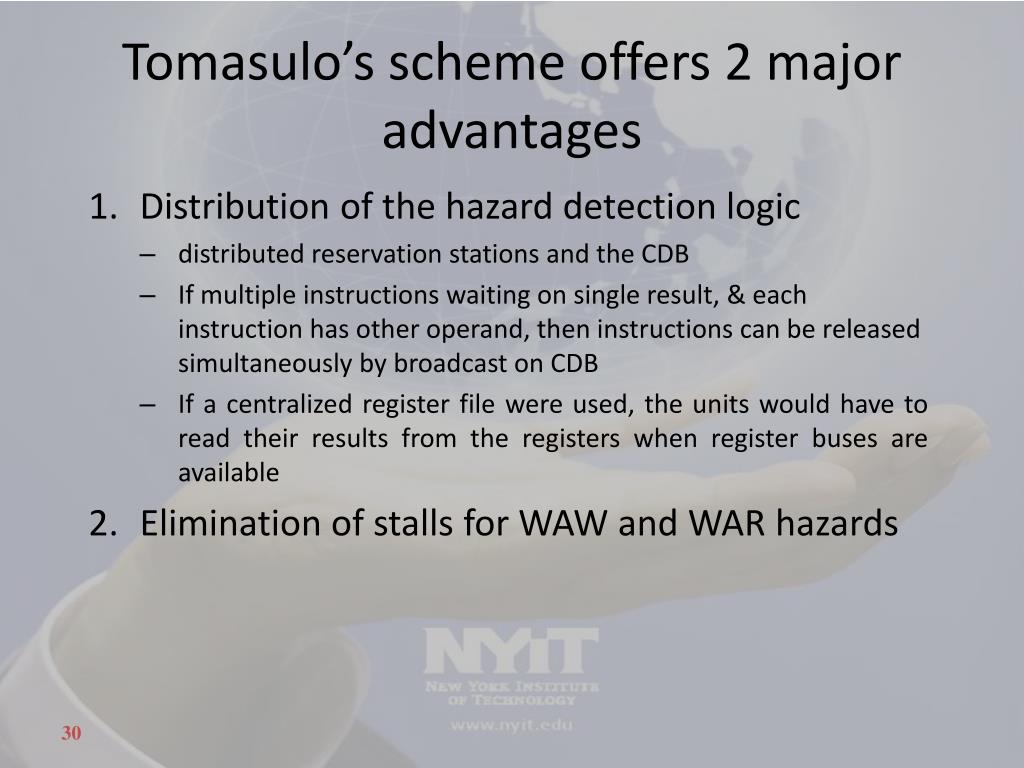 Tomasulo’s scheme offers 2 major advantages

1. Distribution of the hazard detection logic
– distributed reservation stations and the CDB
– If multiple instructions waiting on single result, & each instruction has other operand, then instructions can be released simultaneously by broadcast on CDB
– If a centralized register file were used, the units would have to read their results from the registers when register buses are available

2. Elimination of stalls for WAW and WAR hazards

NYIT
NEW YORK INSTITUTE OF TECHNOLOGY
www.nyit.edu

30